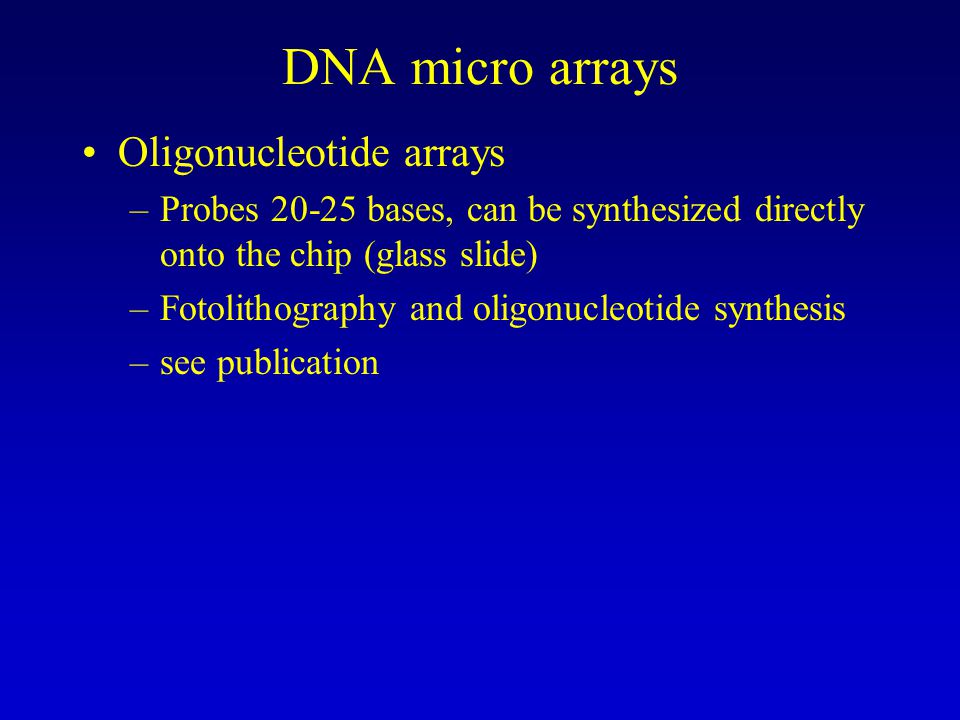 DNA micro arrays

• Oligonucleotide arrays
  – Probes 20-25 bases, can be synthesized directly onto the chip (glass slide)
  – Fotolithography and oligonucleotide synthesis
  – see publication